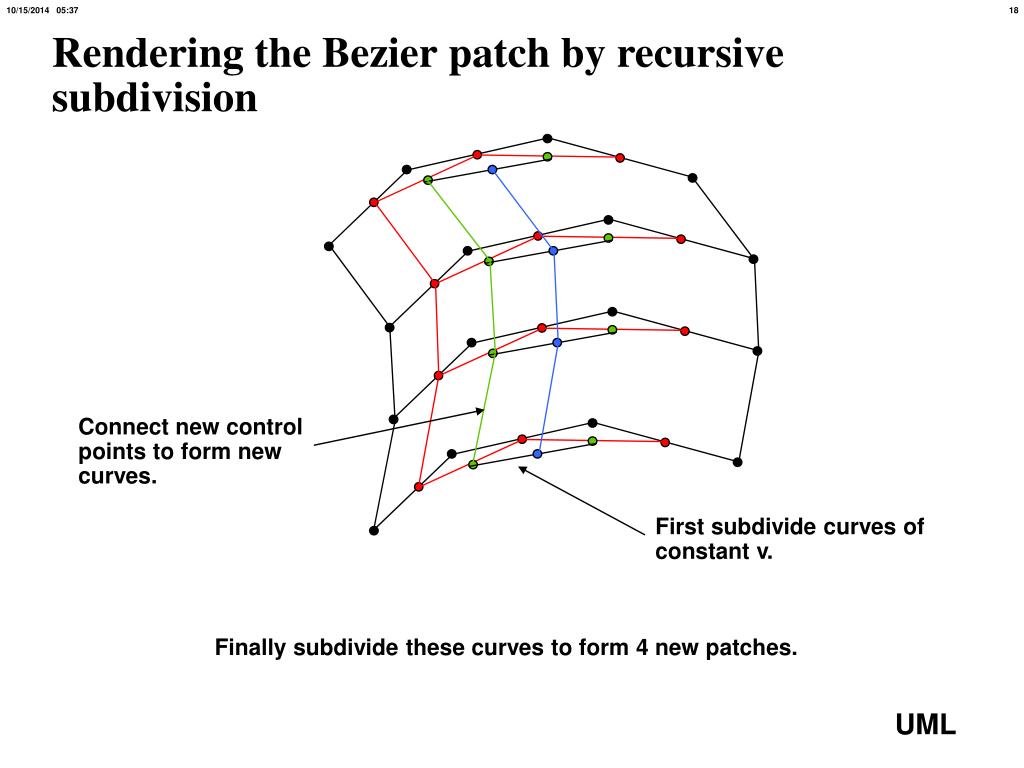 10/15/2014 05:37

18

Rendering the Bezier patch by recursive subdivision

Connect new control points to form new curves.

First subdivide curves of constant v.

Finally subdivide these curves to form 4 new patches.

UML